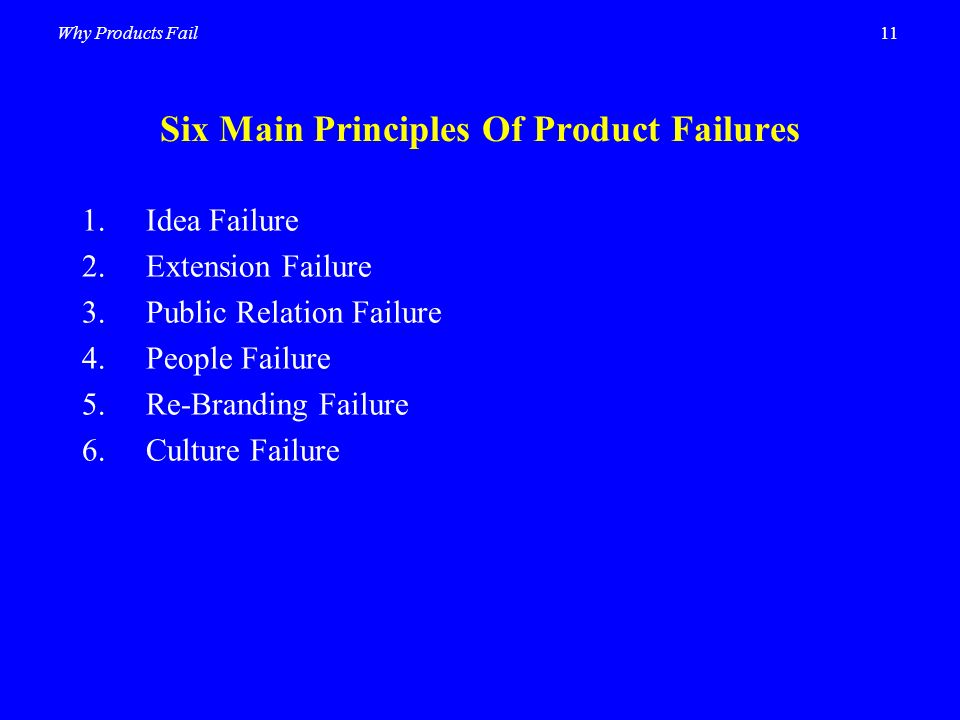 Why Products Fail 11

Six Main Principles Of Product Failures

1. Idea Failure
2. Extension Failure
3. Public Relation Failure
4. People Failure
5. Re-Branding Failure
6. Culture Failure